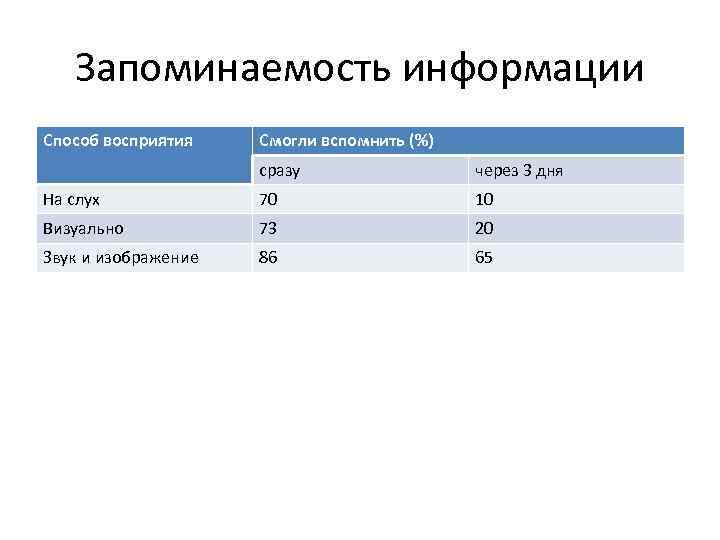 Запоминаемость информации

| Способ восприятия | Смогли вспомнить (%) | |
|---|---|---|
| | сразу | через 3 дня |
| На слух | 70 | 10 |
| Визуально | 73 | 20 |
| Звук и изображение | 86 | 65 |